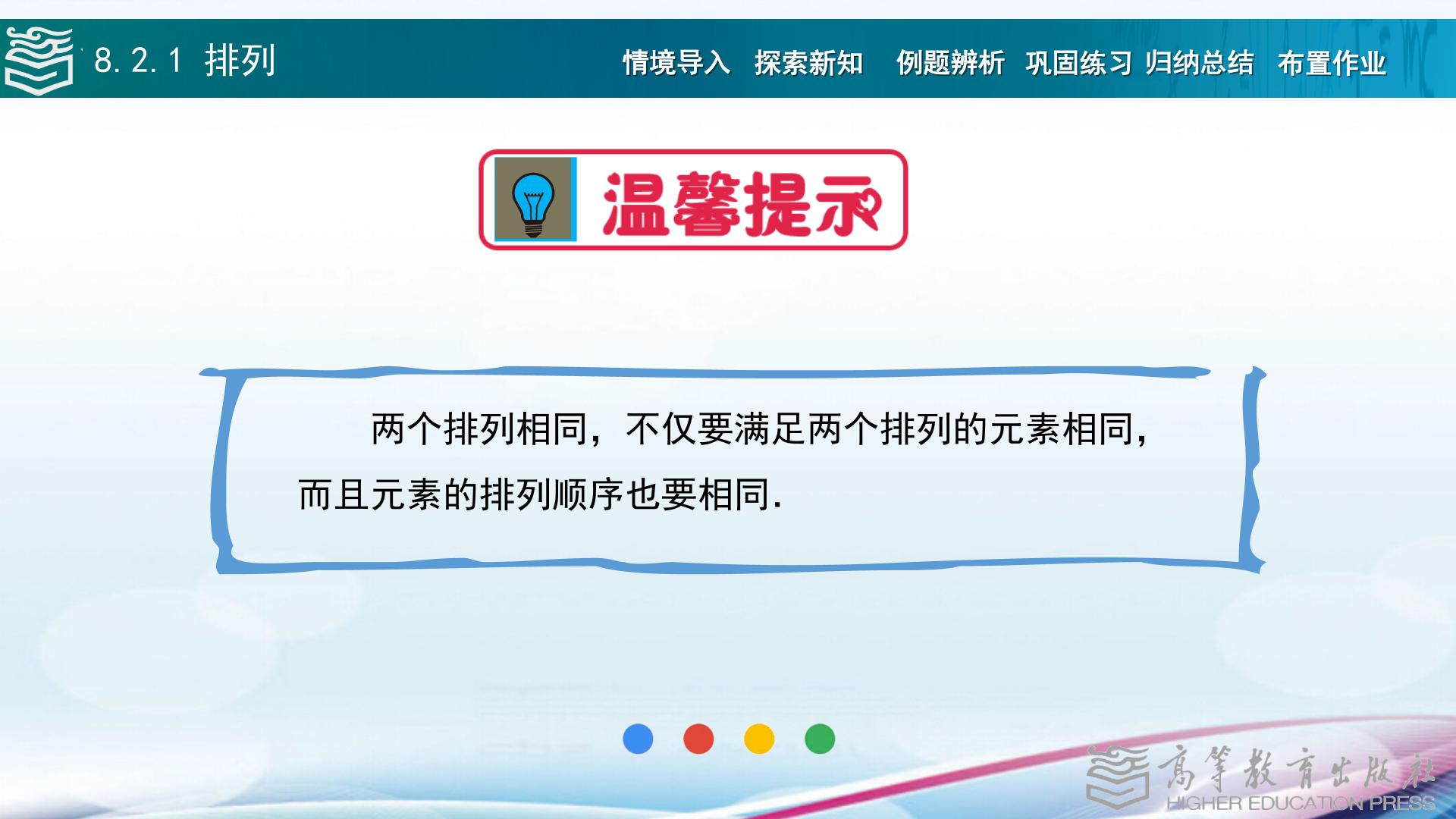 8.2.1 排列

情境导入 探索新知 例题辨析 巩固练习 归纳总结 布置作业

温馨提示

两个排列相同，不仅要满足两个排列的元素相同，而且元素的排列顺序也要相同.

高等教育出版社
HIGHER EDUCATION PRESS